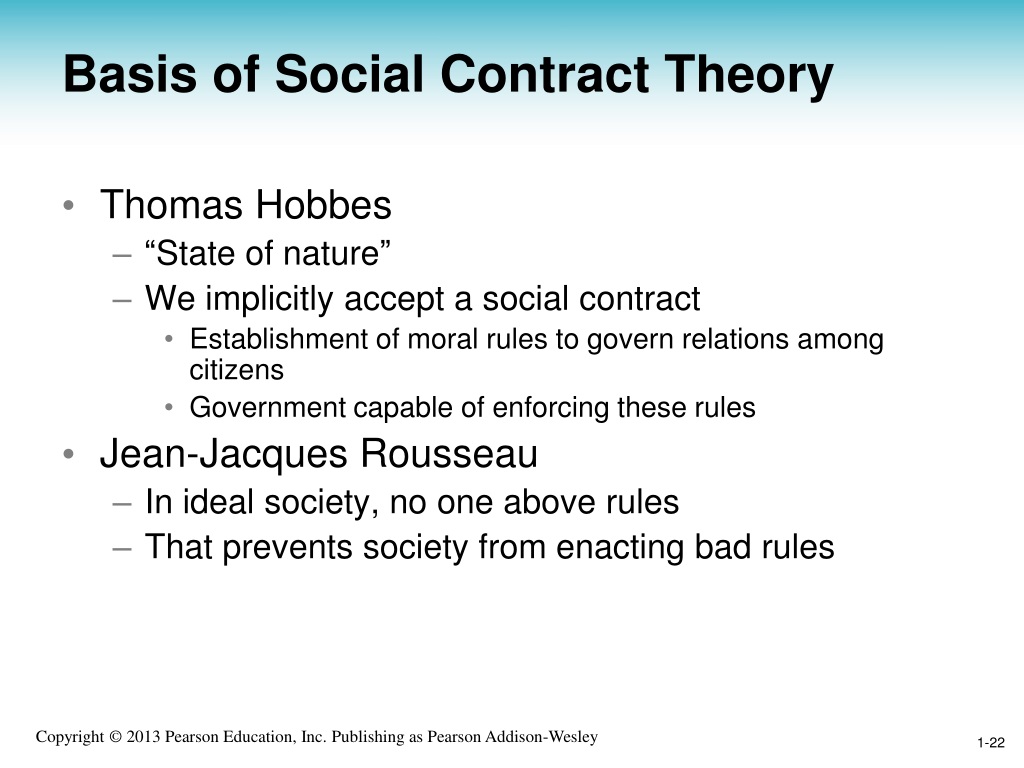 Basis of Social Contract Theory

• Thomas Hobbes
– “State of nature”
– We implicitly accept a social contract
• Establishment of moral rules to govern relations among citizens
• Government capable of enforcing these rules
• Jean-Jacques Rousseau
– In ideal society, no one above rules
– That prevents society from enacting bad rules

Copyright © 2013 Pearson Education, Inc. Publishing as Pearson Addison-Wesley

1-22